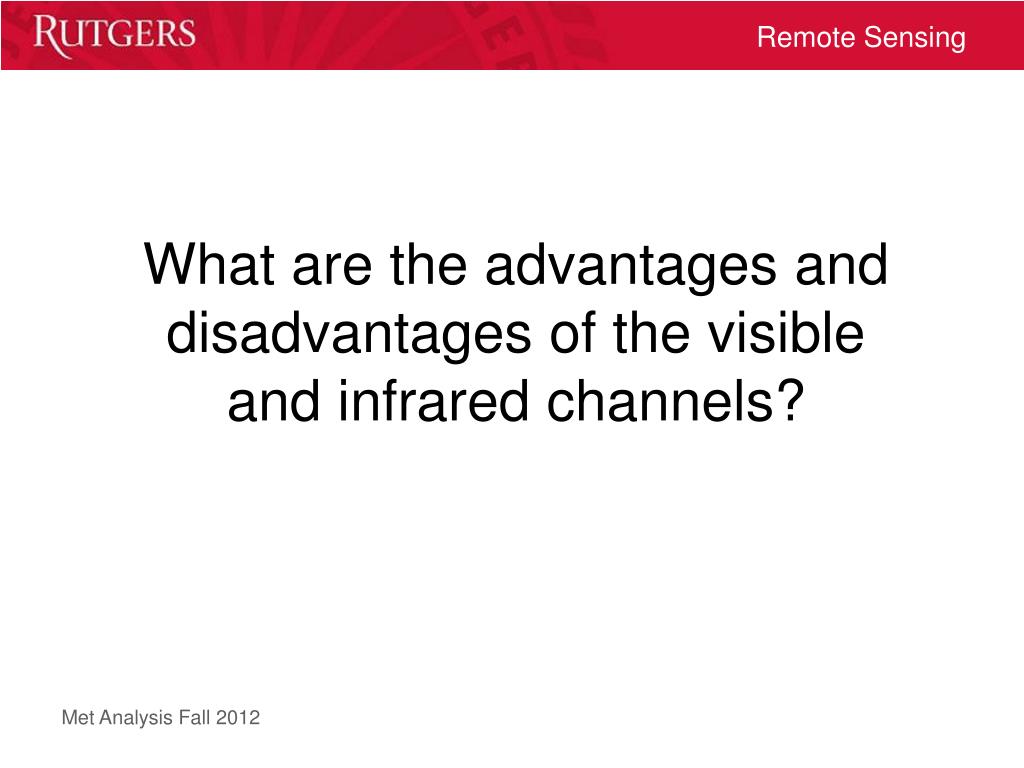 RUTGERS

Remote Sensing

What are the advantages and disadvantages of the visible and infrared channels?

Met Analysis Fall 2012